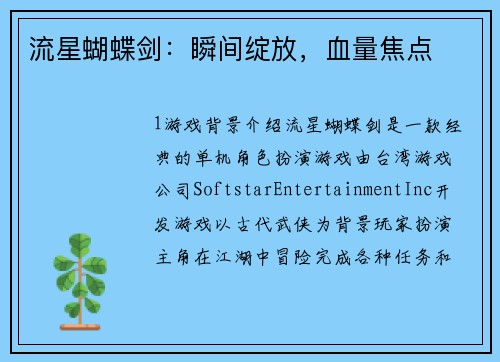 流星蝴蝶剑：瞬间绽放，血量焦点

1游戏背景介绍流星蝴蝶剑是一款经典的单机角色扮演游戏由台湾游戏公司SoftstarEntertainmentInc开发游戏以古代武侠为背景玩家扮演主角在江湖中冒险完成各种任务和